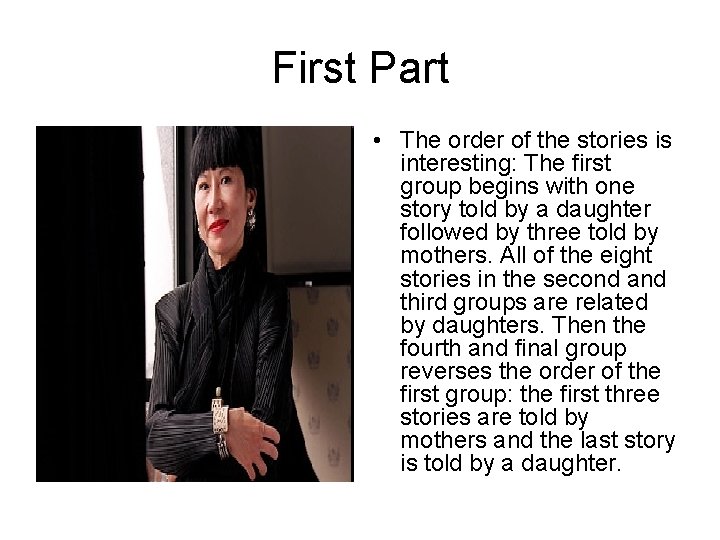 First Part

• The order of the stories is interesting: The first group begins with one story told by a daughter followed by three told by mothers. All of the eight stories in the second and third groups are related by daughters. Then the fourth and final group reverses the order of the first group: the first three stories are told by mothers and the last story is told by a daughter.